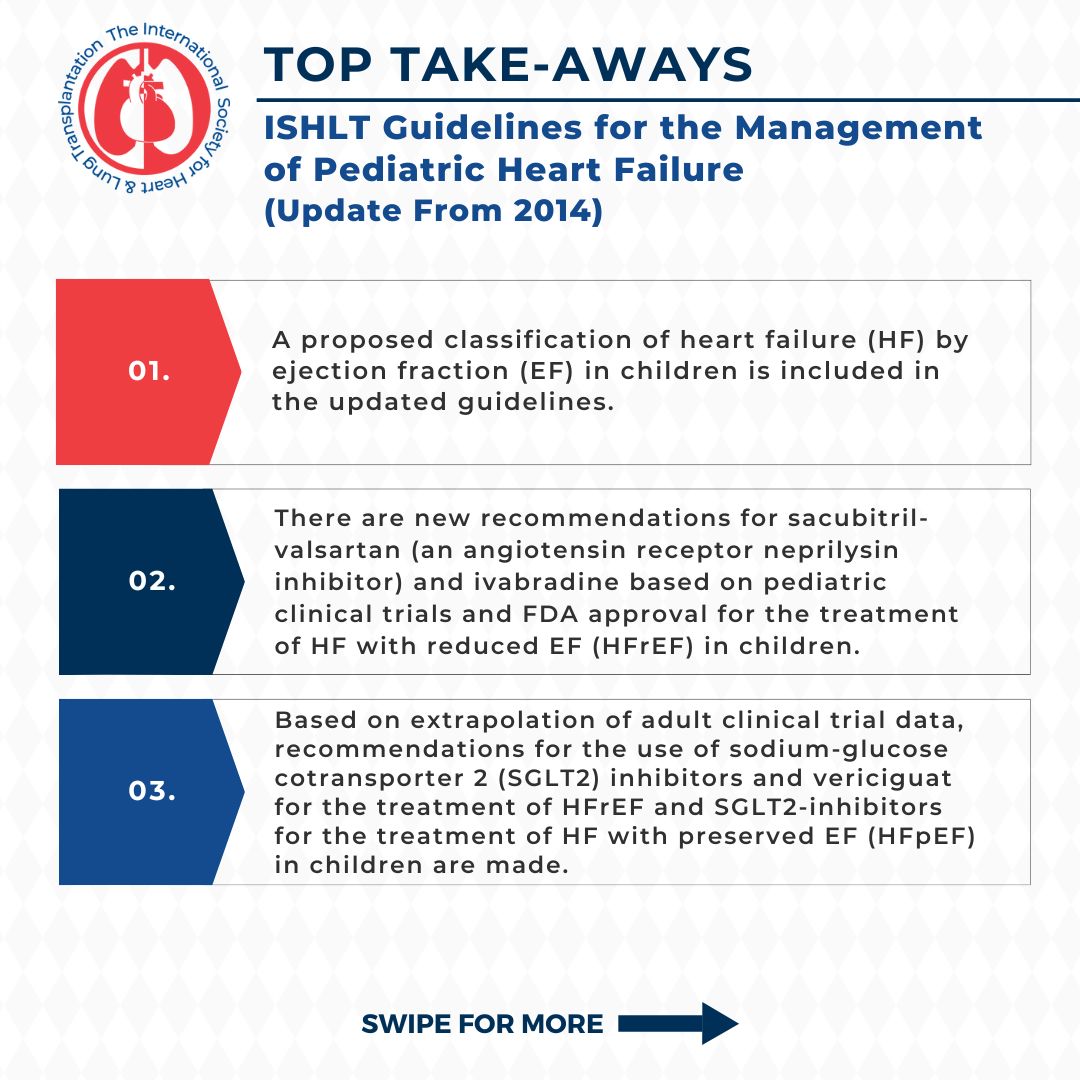 The International Society for Heart & Lung Transplantation

TOP TAKE-AWAYS

ISHLT Guidelines for the Management of Pediatric Heart Failure (Update From 2014)

01.

A proposed classification of heart failure (HF) by ejection fraction (EF) in children is included in the updated guidelines.

02.

There are new recommendations for sacubitril-valsartan (an angiotensin receptor neprilysin inhibitor) and ivabradine based on pediatric clinical trials and FDA approval for the treatment of HF with reduced EF (HFrEF) in children.

03.

Based on extrapolation of adult clinical trial data, recommendations for the use of sodium-glucose cotransporter 2 (SGLT2) inhibitors and vericiguat for the treatment of HFrEF and SGLT2-inhibitors for the treatment of HF with preserved EF (HFpEF) in children are made.

SWIPE FOR MORE